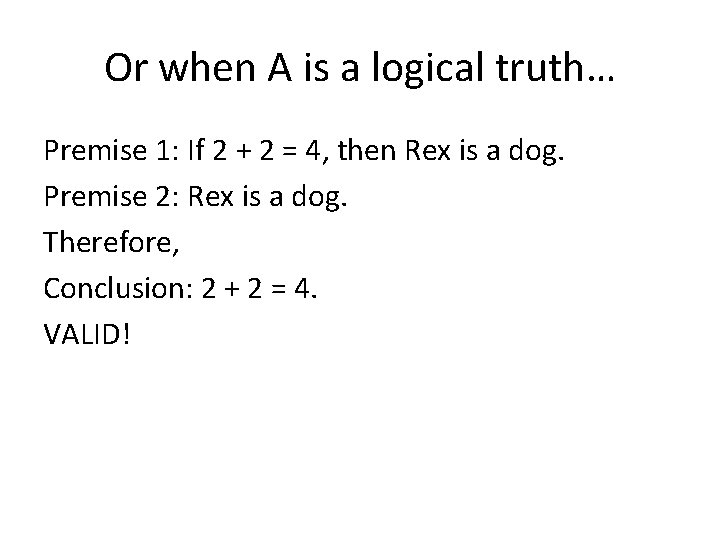 Or when A is a logical truth…

Premise 1: If $2 + 2 = 4$, then Rex is a dog.

Premise 2: Rex is a dog.

Therefore,

Conclusion: $2 + 2 = 4$.

VALID!